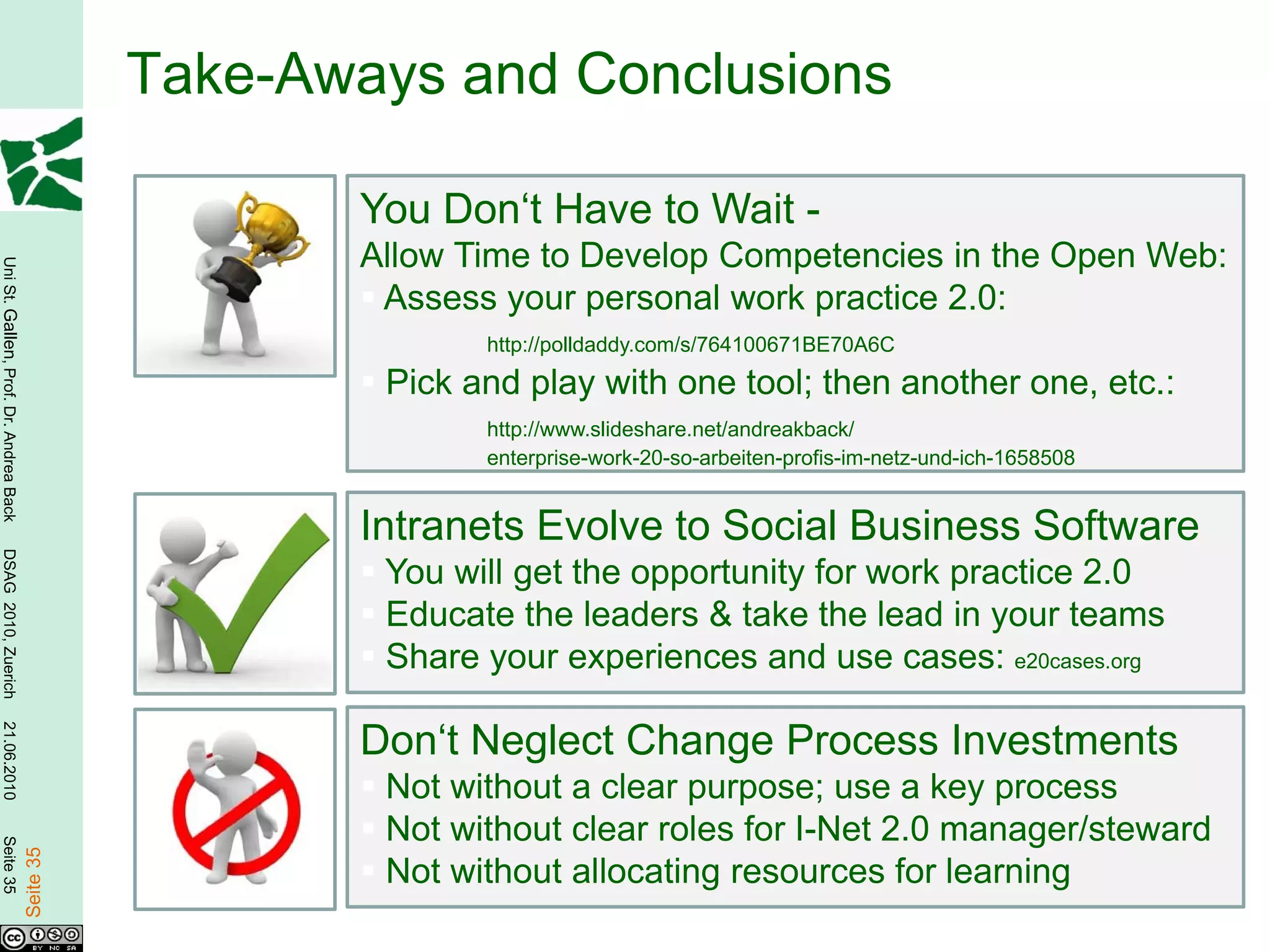 Take-Aways and Conclusions

You Don‘t Have to Wait -
Allow Time to Develop Competencies in the Open Web:
Assess your personal work practice 2.0:
http://polldaddy.com/s/764100671BE70A6C
Pick and play with one tool; then another one, etc.:
http://www.slideshare.net/andreakback/enterprise-work-20-so-arbeiten-profis-im-netz-und-ich-1658508

Intranets Evolve to Social Business Software
You will get the opportunity for work practice 2.0
Educate the leaders & take the lead in your teams
Share your experiences and use cases: e20cases.org

Don‘t Neglect Change Process Investments
Not without a clear purpose; use a key process
Not without clear roles for I-Net 2.0 manager/steward
Not without allocating resources for learning

Uni St. Gallen, Prof. Dr. Andrea Back DSAG 2010, Zuerich 21.06.2010 Seite 35

Seite 35

BY NC SA